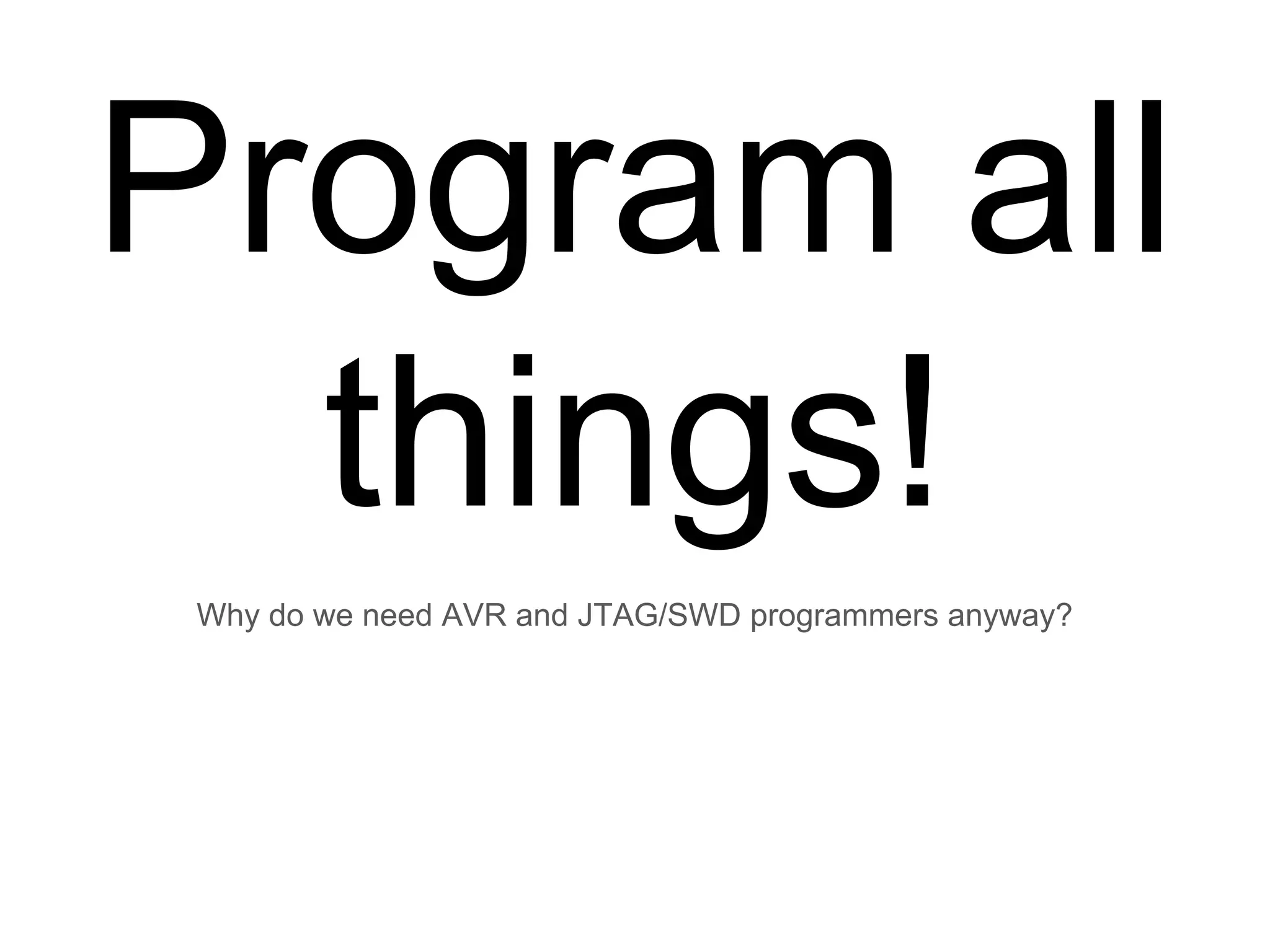 Program all things!

Why do we need AVR and JTAG/SWD programmers anyway?